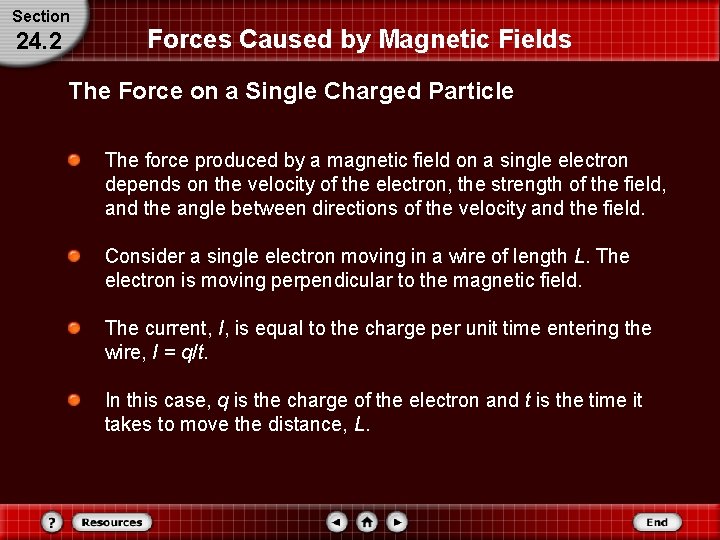 Section
24.2

Forces Caused by Magnetic Fields

The Force on a Single Charged Particle

The force produced by a magnetic field on a single electron depends on the velocity of the electron, the strength of the field, and the angle between directions of the velocity and the field.

Consider a single electron moving in a wire of length $L$. The electron is moving perpendicular to the magnetic field.

The current, $I$, is equal to the charge per unit time entering the wire, $I = q/t$.

In this case, $q$ is the charge of the electron and $t$ is the time it takes to move the distance, $L$.

?
Resources
End